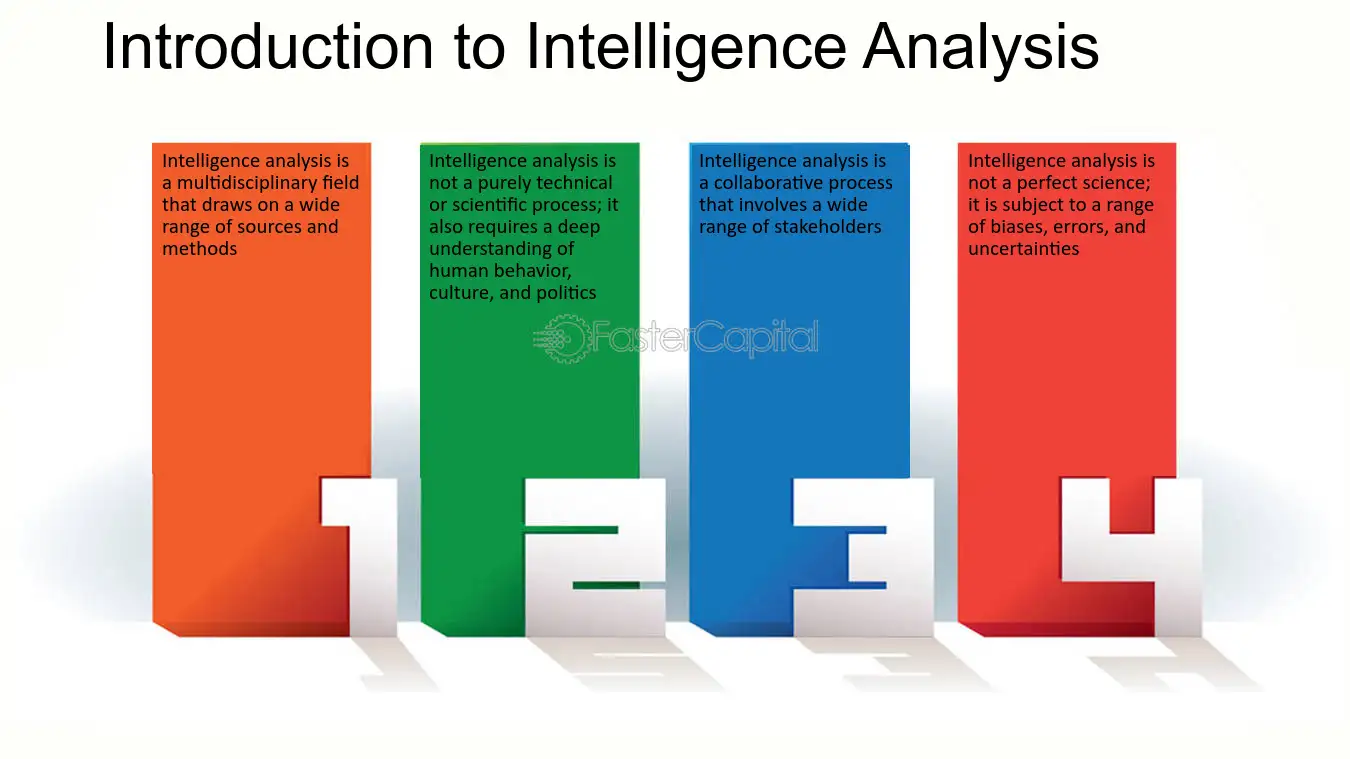 Introduction to Intelligence Analysis

Intelligence analysis is a multidisciplinary field that draws on a wide range of sources and methods

1

Intelligence analysis is not a purely technical or scientific process; it also requires a deep understanding of human behavior, culture, and politics

2

Intelligence analysis is a collaborative process that involves a wide range of stakeholders

3

Intelligence analysis is not a perfect science; it is subject to a range of biases, errors, and uncertainties

4

FasterCapital